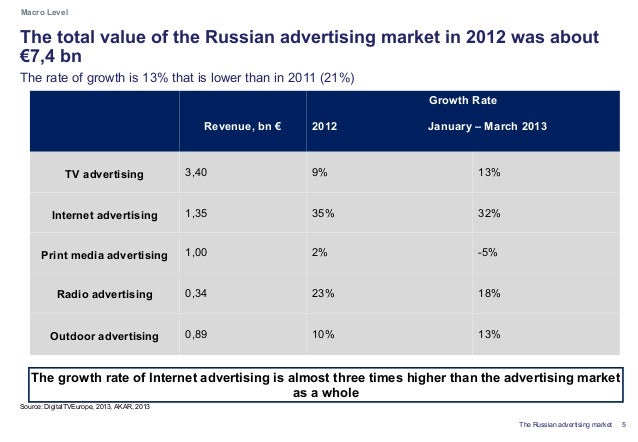 Macro Level

The total value of the Russian advertising market in 2012 was about €7,4 bn

The rate of growth is 13% that is lower than in 2011 (21%)

| | Revenue, bn € | Growth Rate 2012 | Growth Rate January – March 2013 |
|---|---|---|---|
| TV advertising | 3,40 | 9% | 13% |
| Internet advertising | 1,35 | 35% | 32% |
| Print media advertising | 1,00 | 2% | -5% |
| Radio advertising | 0,34 | 23% | 18% |
| Outdoor advertising | 0,89 | 10% | 13% |

The growth rate of Internet advertising is almost three times higher than the advertising market as a whole

Source: DigitalTVEurope, 2013, AKAR, 2013

The Russian advertising market 5